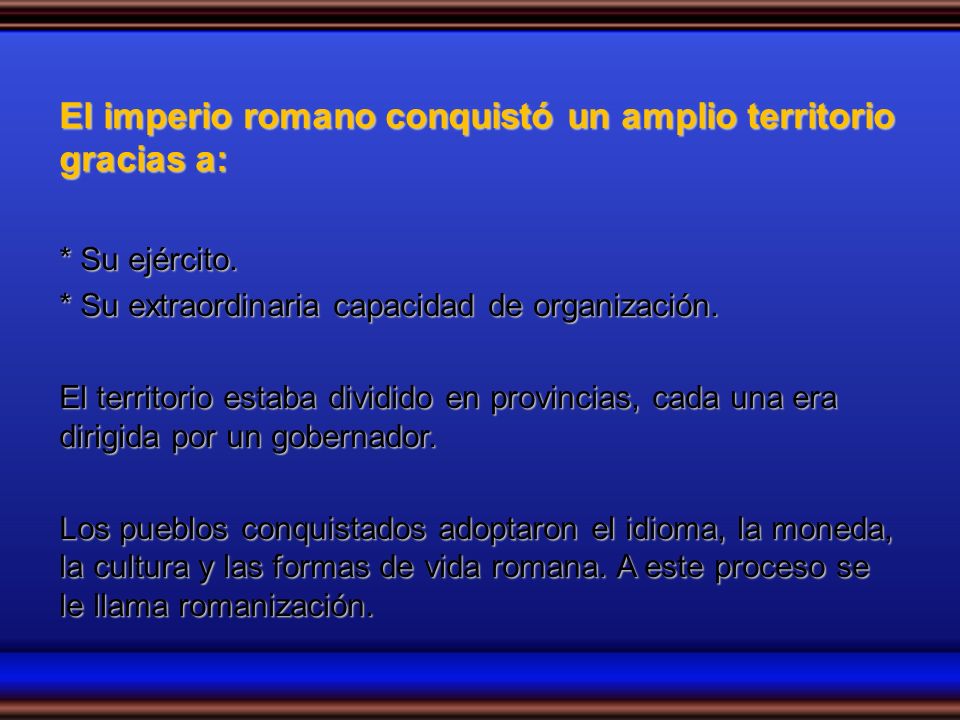 El imperio romano conquistó un amplio territorio gracias a:

* Su ejército.
* Su extraordinaria capacidad de organización.

El territorio estaba dividido en provincias, cada una era dirigida por un gobernador.

Los pueblos conquistados adoptaron el idioma, la moneda, la cultura y las formas de vida romana. A este proceso se le llama romanización.